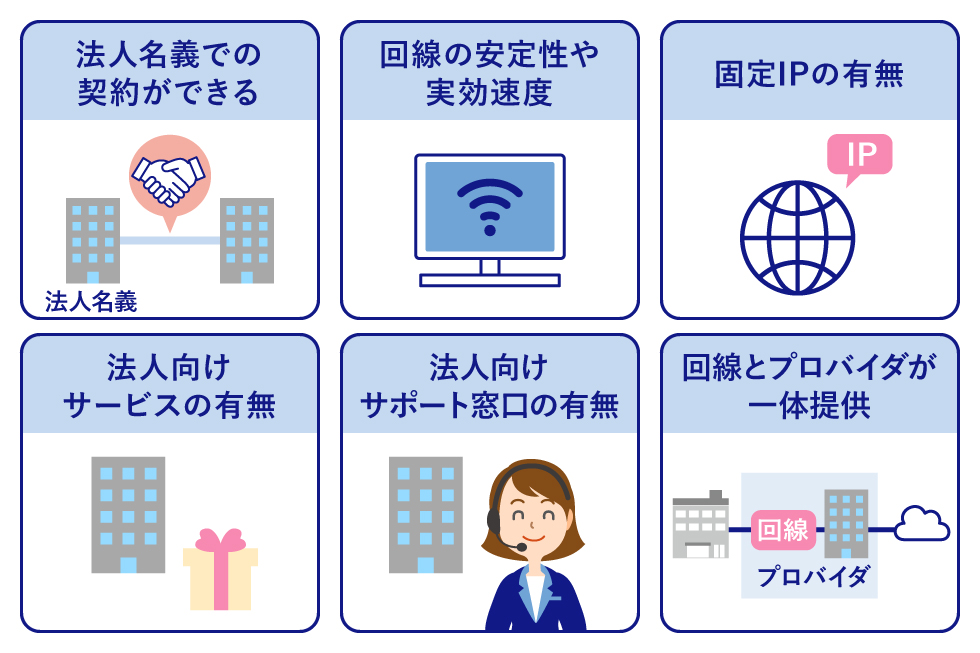 法人名義での契約ができる

法人名義

回線の安定性や実効速度

固定IPの有無

IP

法人向けサービスの有無

法人向けサポート窓口の有無

回線とプロバイダが一体提供

回線

プロバイダ